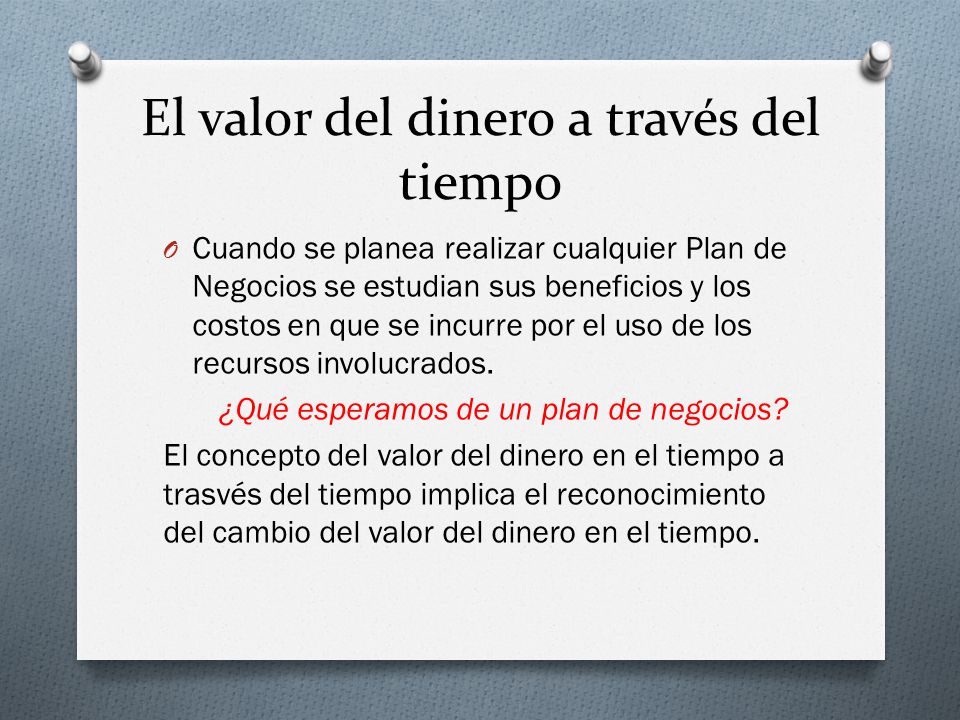 El valor del dinero a través del tiempo

O Cuando se planea realizar cualquier Plan de Negocios se estudian sus beneficios y los costos en que se incurre por el uso de los recursos involucrados.

¿Qué esperamos de un plan de negocios?

El concepto del valor del dinero en el tiempo a trasvés del tiempo implica el reconocimiento del cambio del valor del dinero en el tiempo.